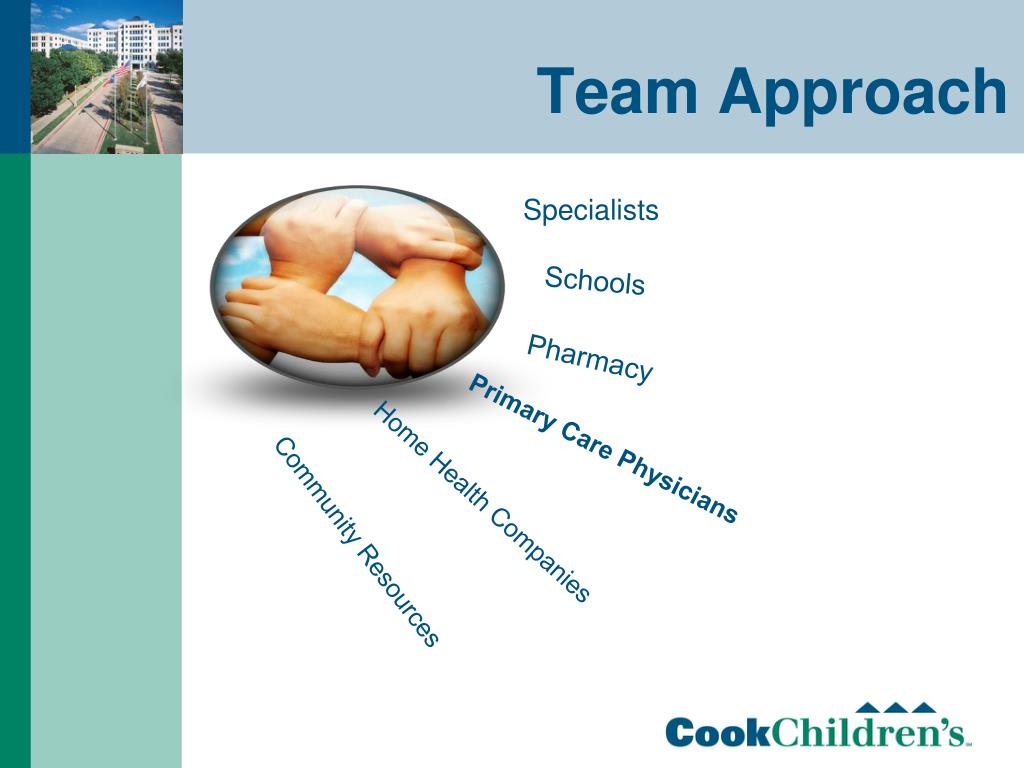 Team Approach

Specialists

Schools

Pharmacy

Primary Care Physicians

Home Health Companies

Community Resources

CookChildren's